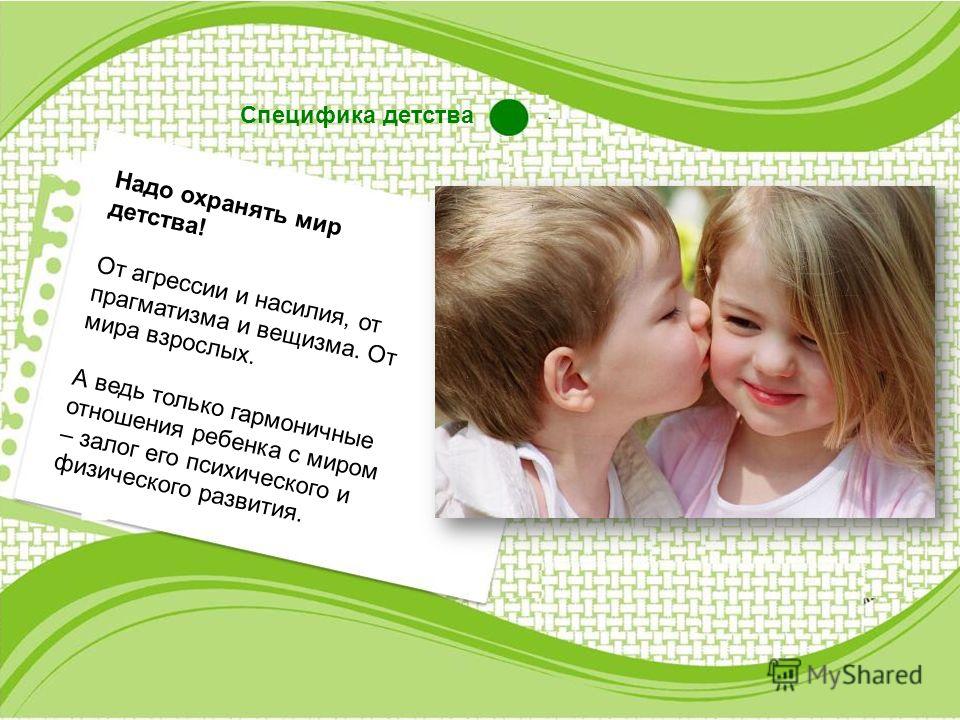 Специфика детства

Надо охранять мир детства!

От агрессии и насилия, от прагматизма и вещизма. От мира взрослых.

А ведь только гармоничные отношения ребенка с миром – залог его психического и физического развития.

MyShared